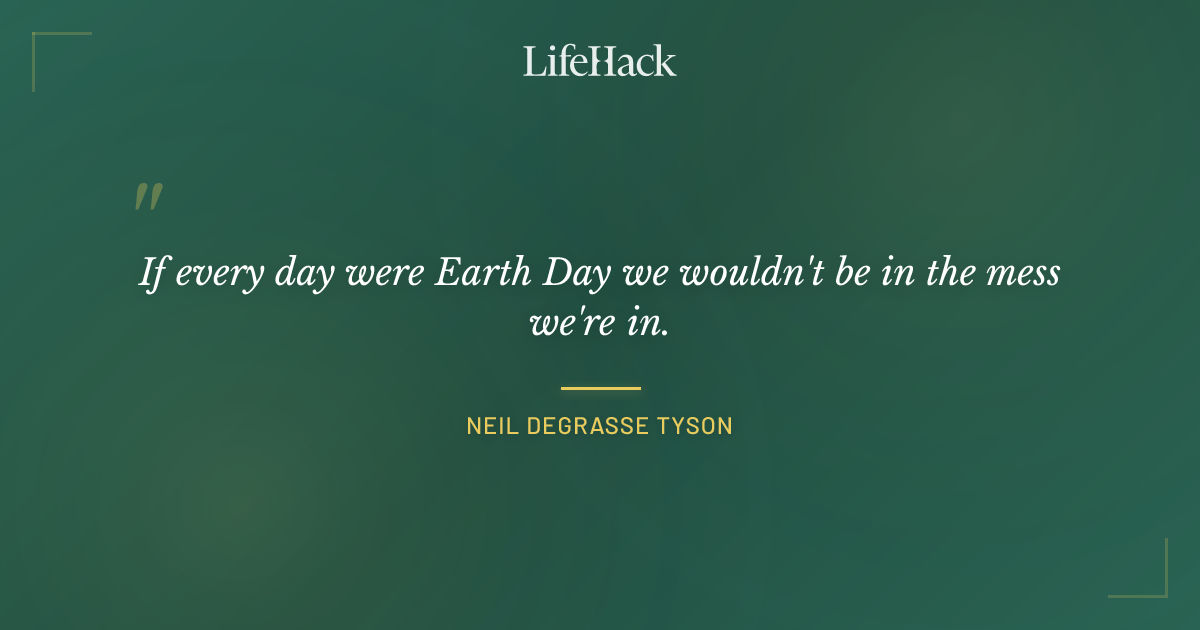 LifeHack

"

If every day were Earth Day we wouldn't be in the mess we're in.

NEIL DEGRASSE TYSON